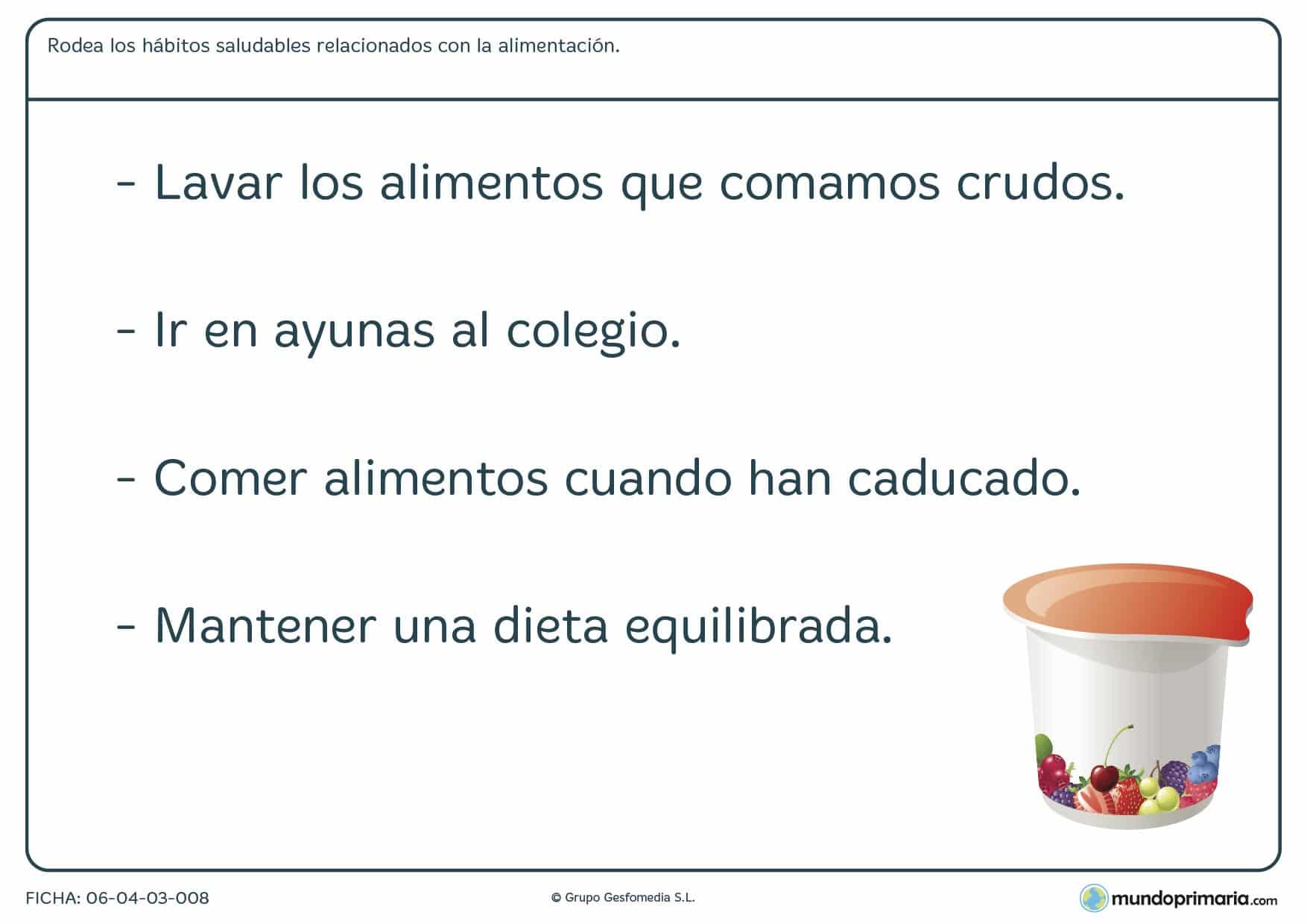 Rodea los hábitos saludables relacionados con la alimentación.

- Lavar los alimentos que comamos crudos.

- Ir en ayunas al colegio.

- Comer alimentos cuando han caducado.

- Mantener una dieta equilibrada.

FICHA: 06-04-03-008

© Grupo Gesfomedia S.L.

mundoprimaria.com